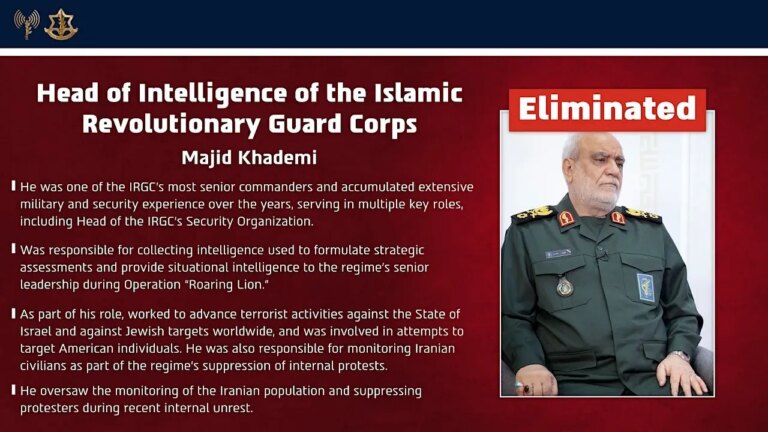 Head of Intelligence of the Islamic Revolutionary Guard Corps

Majid Khademi

He was one of the IRGC's most senior commanders and accumulated extensive military and security experience over the years, serving in multiple key roles, including Head of the IRGC's Security Organization.

Was responsible for collecting intelligence used to formulate strategic assessments and provide situational intelligence to the regime's senior leadership during Operation "Roaring Lion."

As part of his role, worked to advance terrorist activities against the State of Israel and against Jewish targets worldwide, and was involved in attempts to target American individuals. He was also responsible for monitoring Iranian civilians as part of the regime's suppression of internal protests.

He oversaw the monitoring of the Iranian population and suppressing protesters during recent internal unrest.

Eliminated